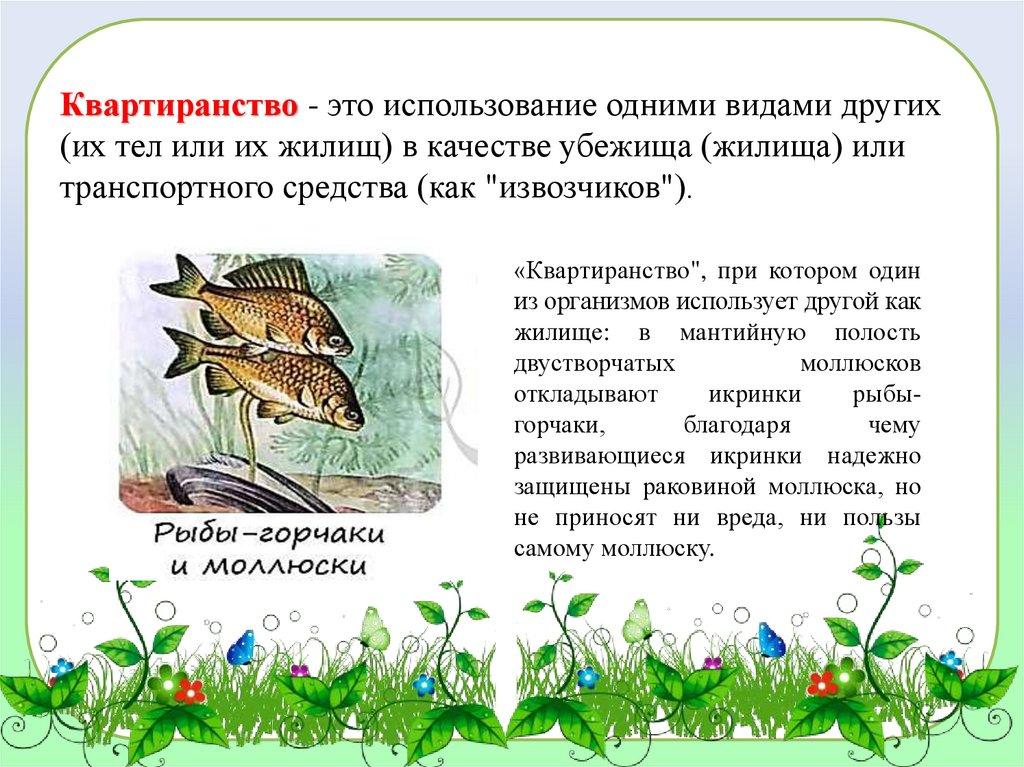 Квартиранство - это использование одними видами других (их тел или их жилищ) в качестве убежища (жилища) или транспортного средства (как "извозчиков").

Рыбы-горчаки и моллюски

«Квартиранство", при котором один из организмов использует другой как жилище: в мантийную полость двустворчатых моллюсков откладывают икринки рыбы-горчаки, благодаря чему развивающиеся икринки надежно защищены раковиной моллюска, но не приносят ни вреда, ни пользы самому моллюску.